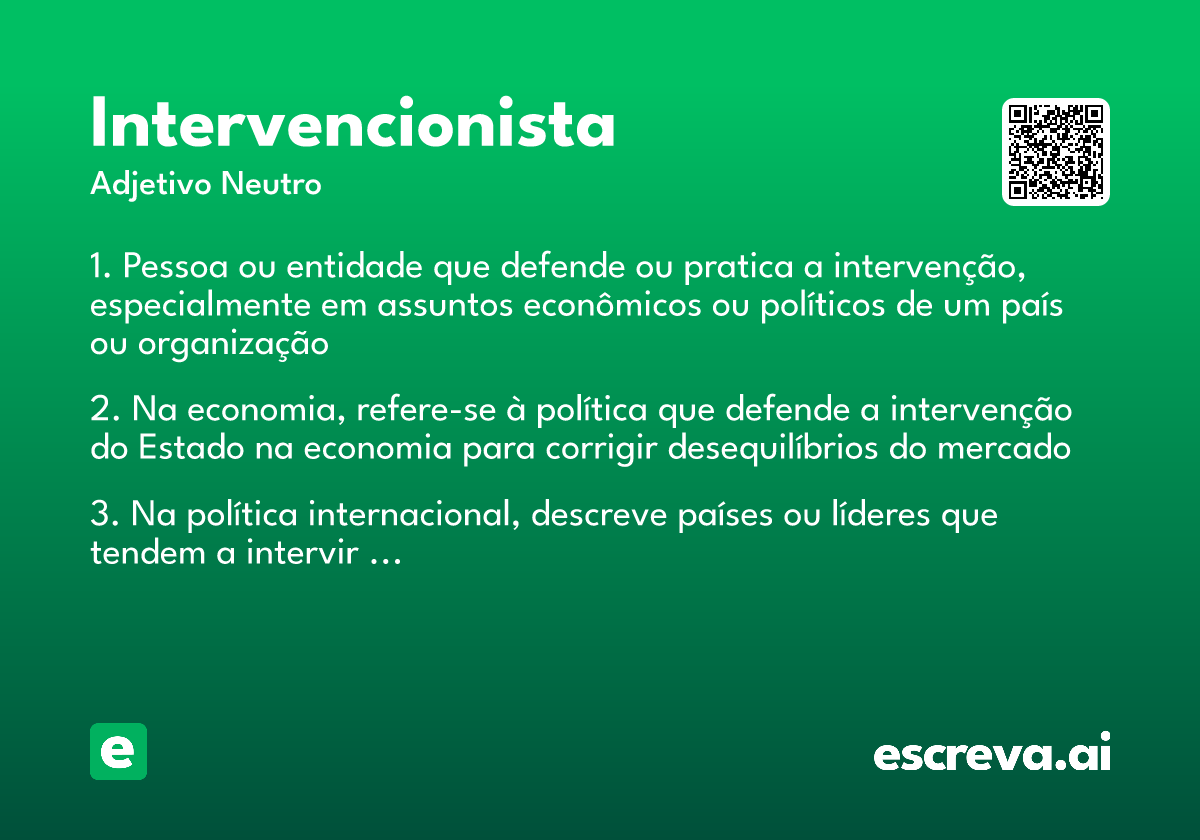 Intervencionista
Adjetivo Neutro

1. Pessoa ou entidade que defende ou pratica a intervenção, especialmente em assuntos econômicos ou políticos de um país ou organização

2. Na economia, refere-se à política que defende a intervenção do Estado na economia para corrigir desequilíbrios do mercado

3. Na política internacional, descreve países ou líderes que tendem a intervir ...

e

escreva.ai